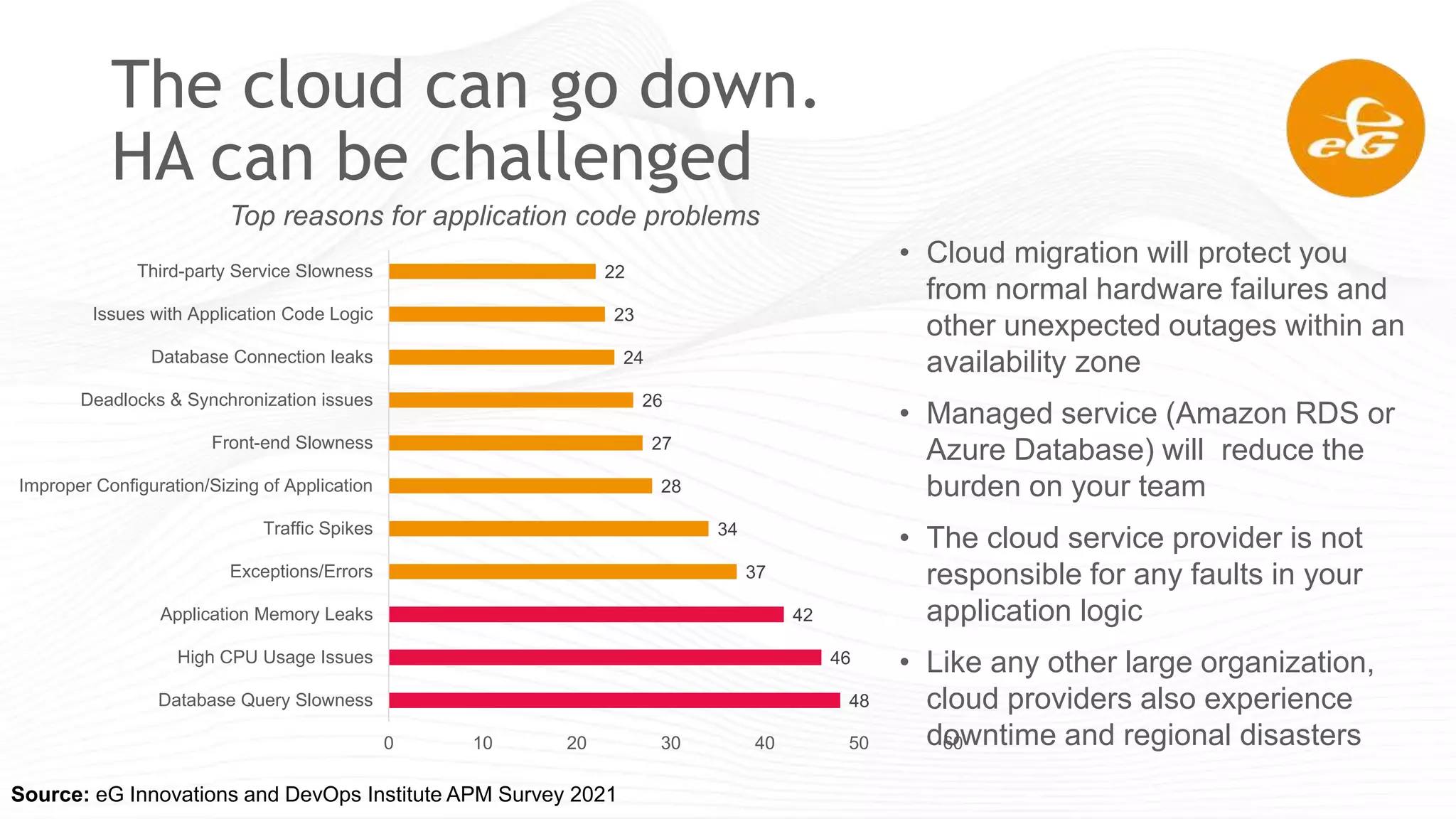 The cloud can go down.
HA can be challenged

eG

Top reasons for application code problems

Third-party Service Slowness 22
Issues with Application Code Logic 23
Database Connection leaks 24
Deadlocks & Synchronization issues 26
Front-end Slowness 27
Improper Configuration/Sizing of Application 28
Traffic Spikes 34
Exceptions/Errors 37
Application Memory Leaks 42
High CPU Usage Issues 46
Database Query Slowness 48

0 10 20 30 40 50 60

• Cloud migration will protect you from normal hardware failures and other unexpected outages within an availability zone

• Managed service (Amazon RDS or Azure Database) will reduce the burden on your team

• The cloud service provider is not responsible for any faults in your application logic

• Like any other large organization, cloud providers also experience downtime and regional disasters

Source: eG Innovations and DevOps Institute APM Survey 2021